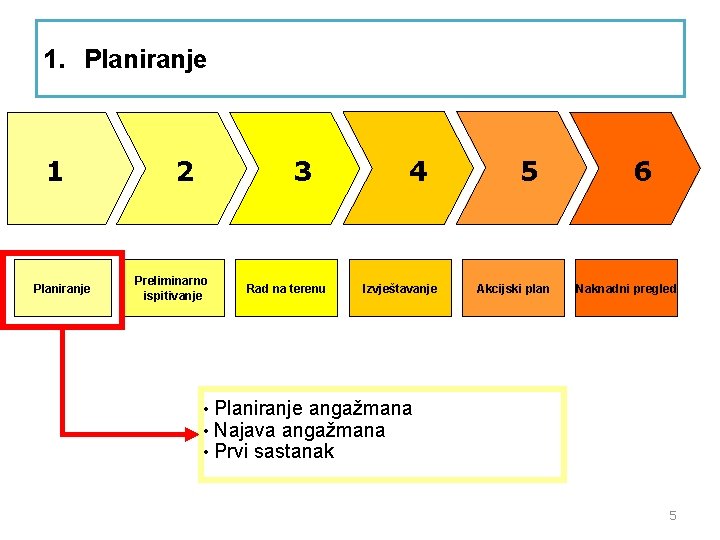 1. Planiranje

1

2

3

4

5

6

Planiranje

Preliminarno ispitivanje

Rad na terenu

Izvještavanje

Akcijski plan

Naknadni pregled

• Planiranje angažmana
• Najava angažmana
• Prvi sastanak

5